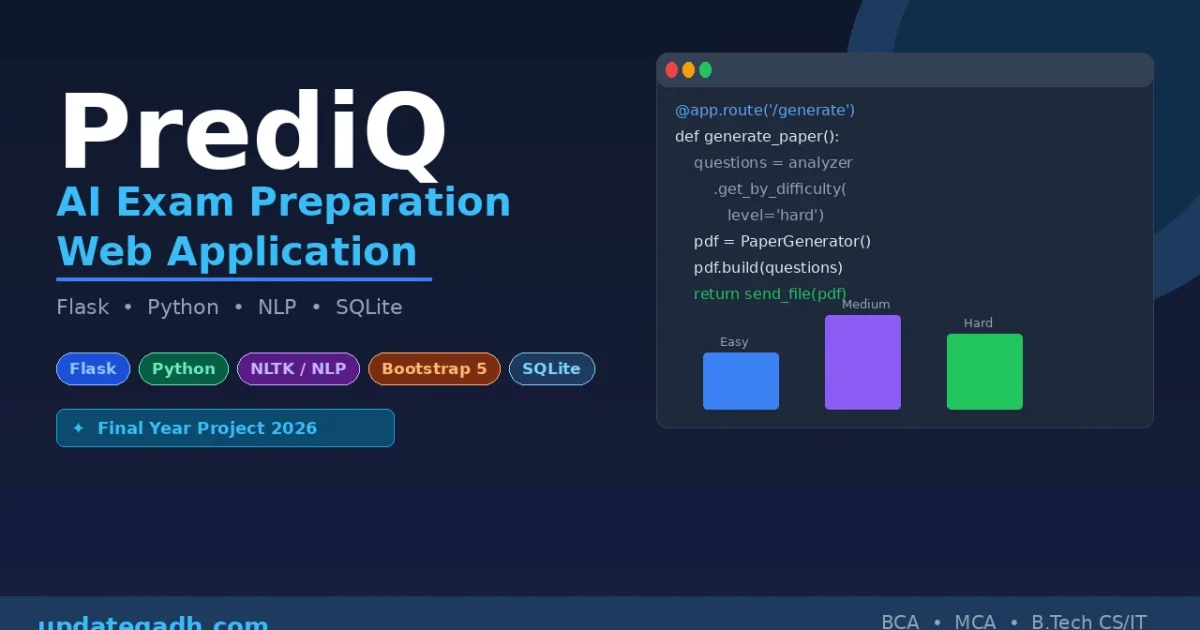 PrediQ

AI Exam Preparation Web Application

Flask • Python • NLP • SQLite

Flask Python NLTK / NLP Bootstrap 5 SQLite

✦ Final Year Project 2026

@app.route('/generate')
def generate_paper():
questions = analyzer
.get_by_difficulty(
level='hard')
pdf = PaperGenerator()
pdf.build(questions)
return send_file(pdf)

Easy Medium Hard

updategadh.com

BCA • MCA • B.Tech CS/IT